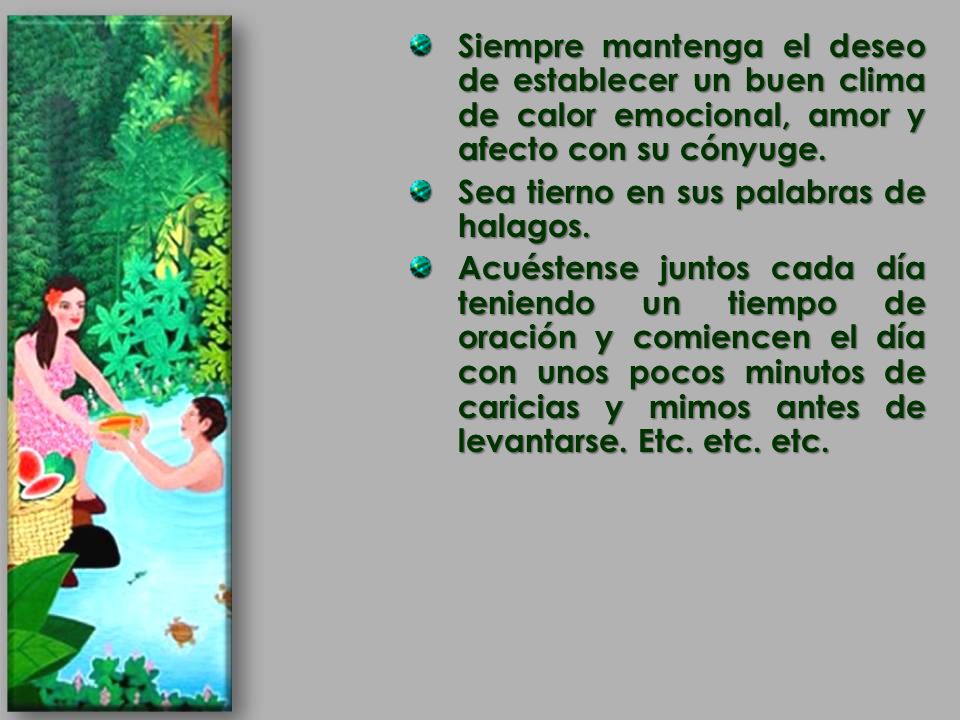 - Siempre mantenga el deseo de establecer un buen clima de calor emocional, amor y afecto con su cónyuge.
- Sea tierno en sus palabras de halagos.
- Acuéstense juntos cada día teniendo un tiempo de oración y comiencen el día con unos pocos minutos de caricias y mimos antes de levantarse. Etc. etc. etc.